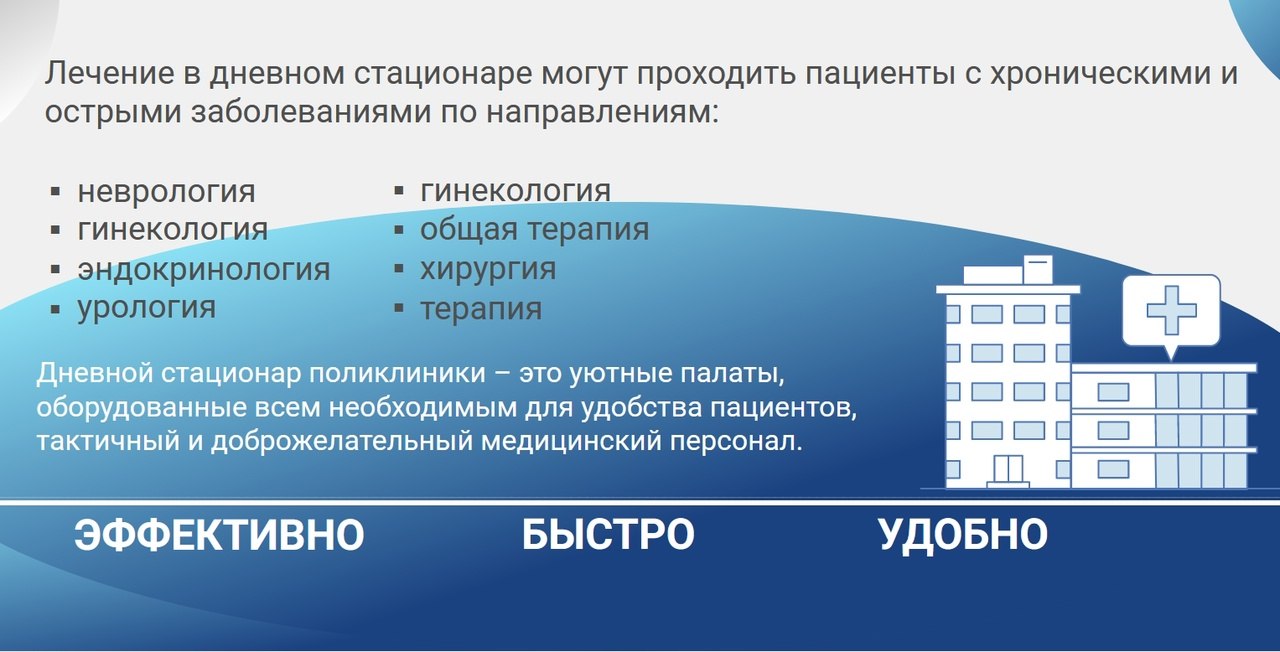 Лечение в дневном стационаре могут проходить пациенты с хроническими и острыми заболеваниями по направлениям:

▪ неврология
▪ гинекология
▪ эндокринология
▪ урология

▪ гинекология
▪ общая терапия
▪ хирургия
▪ терапия

Дневной стационар поликлиники – это уютные палаты, оборудованные всем необходимым для удобства пациентов, тактичный и доброжелательный медицинский персонал.

ЭФФЕКТИВНО БЫСТРО УДОБНО